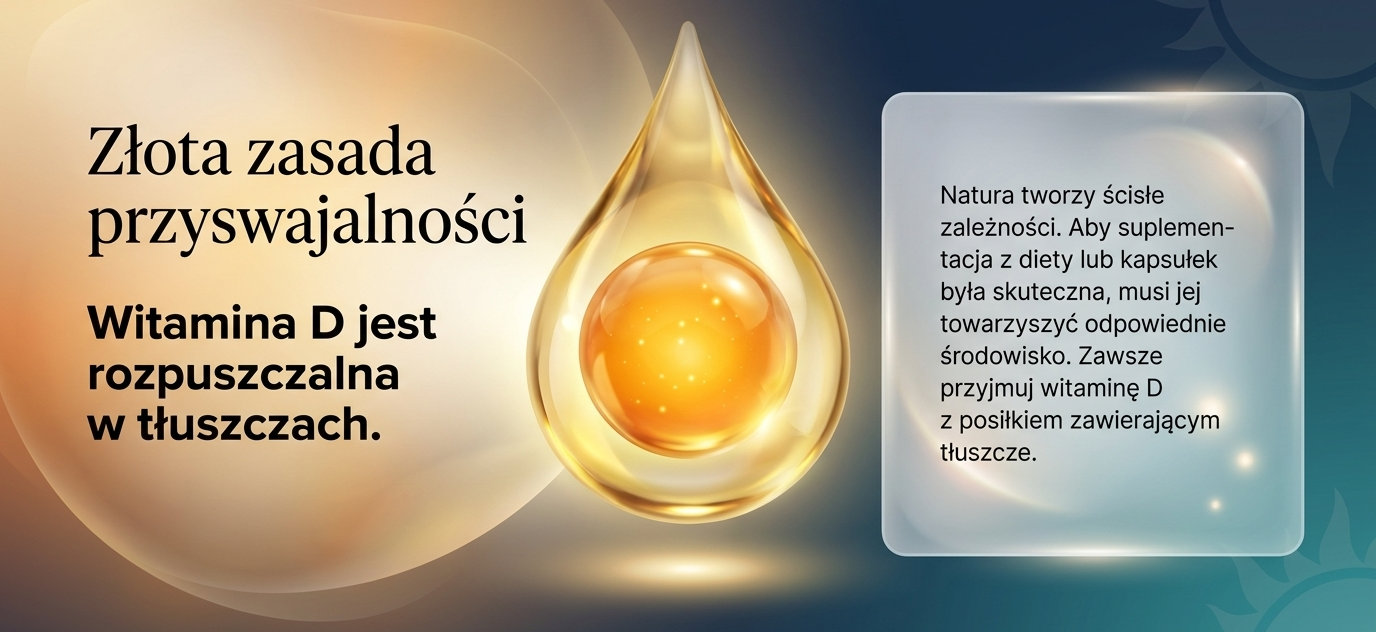 Złota zasada przyswajalności

Witamina D jest rozpuszczalna w tłuszczach.

Natura tworzy ścisłe zależności. Aby suplementacja z diety lub kapsułek była skuteczna, musi jej towarzyszyć odpowiednie środowisko. Zawsze przyjmuj witaminę D z posiłkiem zawierającym tłuszcze.